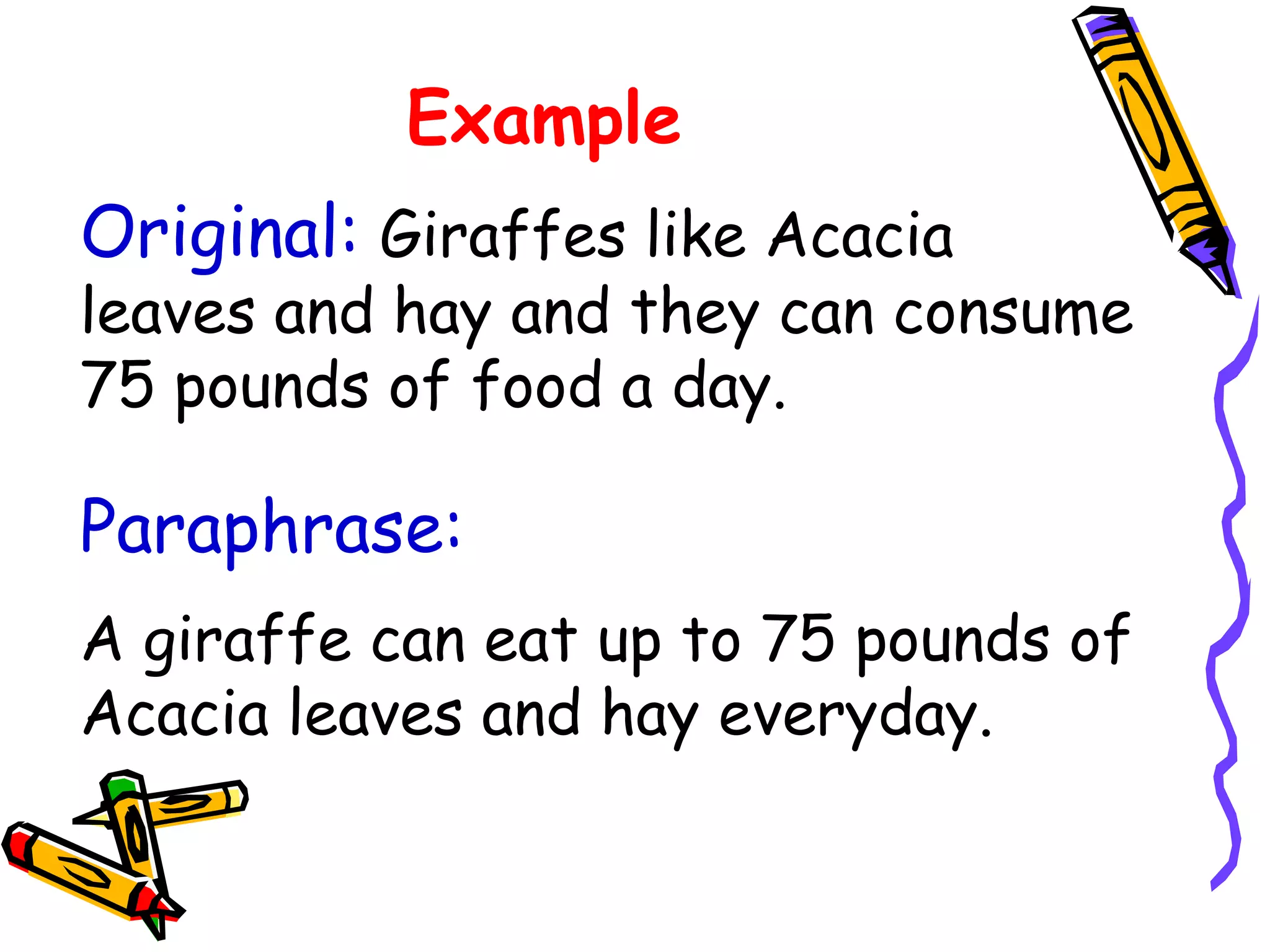 Example

Original: Giraffes like Acacia leaves and hay and they can consume 75 pounds of food a day.

Paraphrase:

A giraffe can eat up to 75 pounds of Acacia leaves and hay everyday.